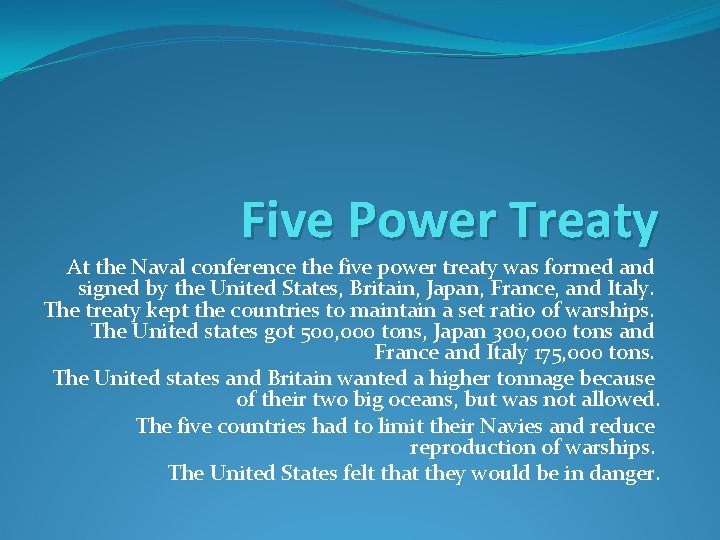 Five Power Treaty

At the Naval conference the five power treaty was formed and signed by the United States, Britain, Japan, France, and Italy. The treaty kept the countries to maintain a set ratio of warships. The United states got 500,000 tons, Japan 300,000 tons and France and Italy 175,000 tons.

The United states and Britain wanted a higher tonnage because of their two big oceans, but was not allowed.

The five countries had to limit their Navies and reduce reproduction of warships.

The United States felt that they would be in danger.